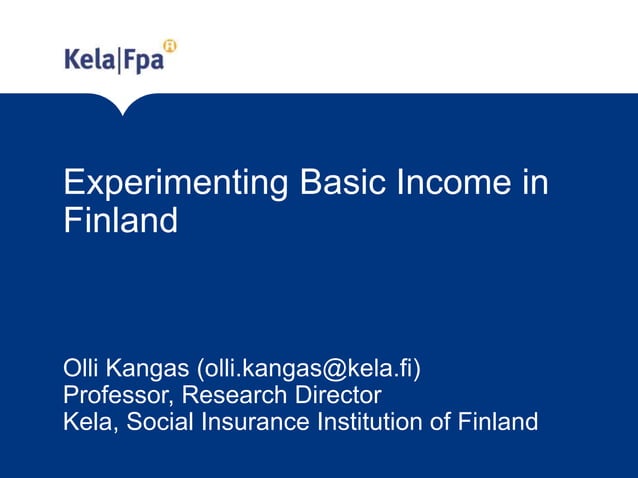 Kela|Fpa

Experimenting Basic Income in Finland

Olli Kangas (olli.kangas@kela.fi)
Professor, Research Director
Kela, Social Insurance Institution of Finland